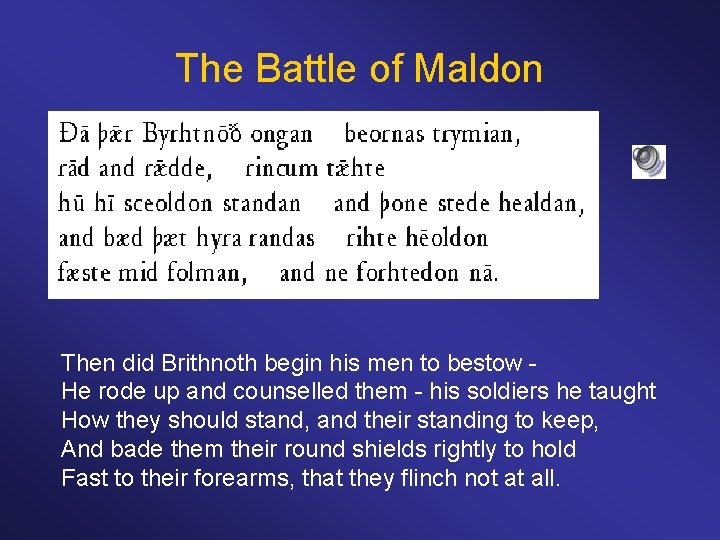 The Battle of Maldon

Ðā þǣr Byrhtnōð ongan beornas trymian,
rād and rǣdde, rincum tǣhte
hū hī sceoldon standan and þone stede healdan,
and bæd þæt hyra randas rihte hēoldon
fæste mid folman, and ne forhtedon nā.

Then did Brithnoth begin his men to bestow -
He rode up and counselled them - his soldiers he taught
How they should stand, and their standing to keep,
And bade them their round shields rightly to hold
Fast to their forearms, that they flinch not at all.